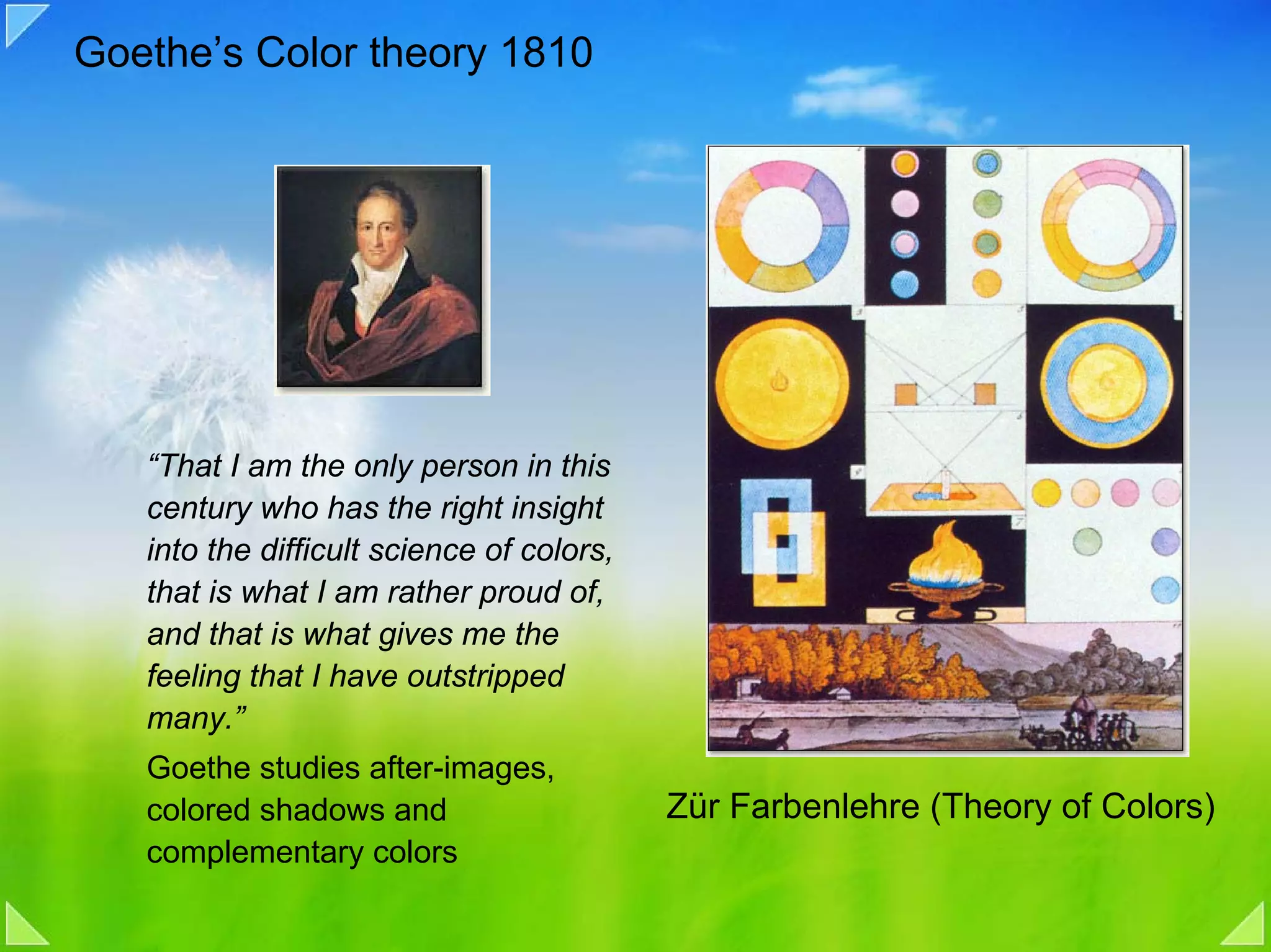 Goethe's Color theory 1810

"That I am the only person in this century who has the right insight into the difficult science of colors, that is what I am rather proud of, and that is what gives me the feeling that I have outstripped many."

Goethe studies after-images, colored shadows and complementary colors

Zür Farbenlehre (Theory of Colors)